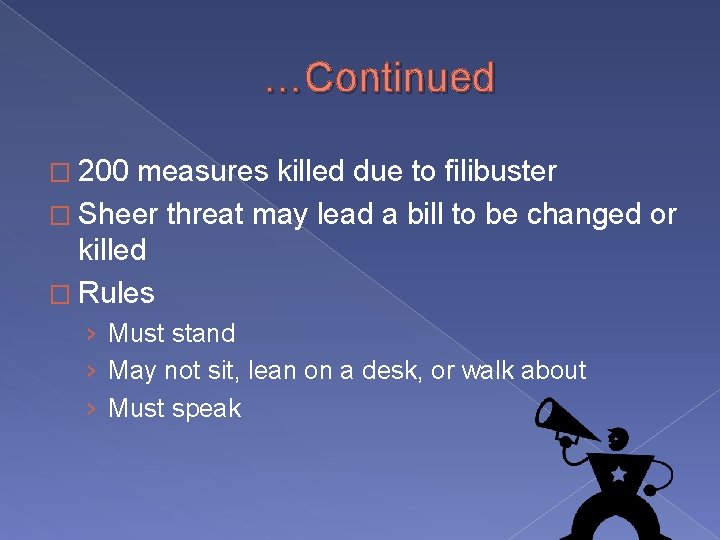 …Continued

□ 200 measures killed due to filibuster
□ Sheer threat may lead a bill to be changed or killed
□ Rules
› Must stand
› May not sit, lean on a desk, or walk about
› Must speak